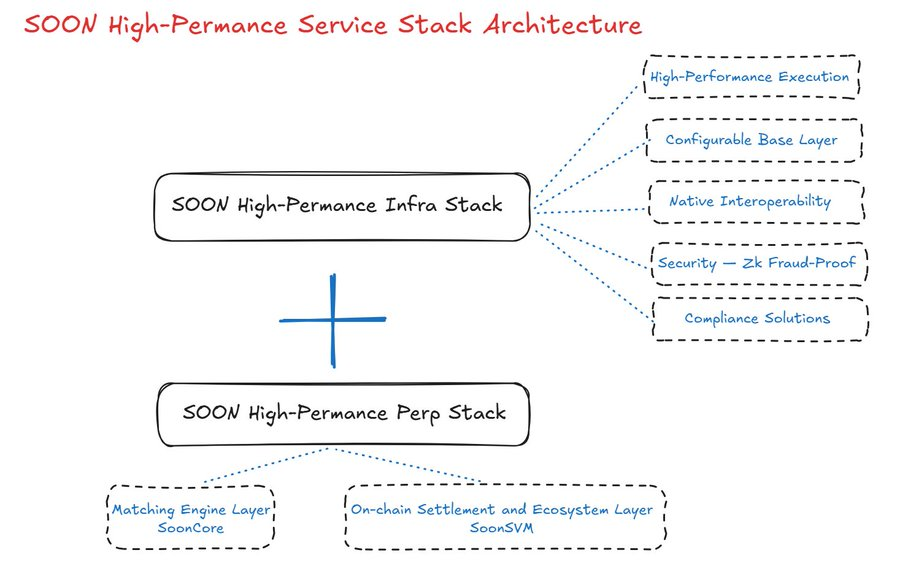 SOON High-Permance Service Stack Architecture

SOON High-Permance Infra Stack

High-Performance Execution

Configurable Base Layer

Native Interoperability

Security — Zk Fraud-Proof

Compliance Solutions

SOON High-Permance Perp Stack

Matching Engine Layer
SoonCore

On-chain Settlement and Ecosystem Layer
SoonSVM